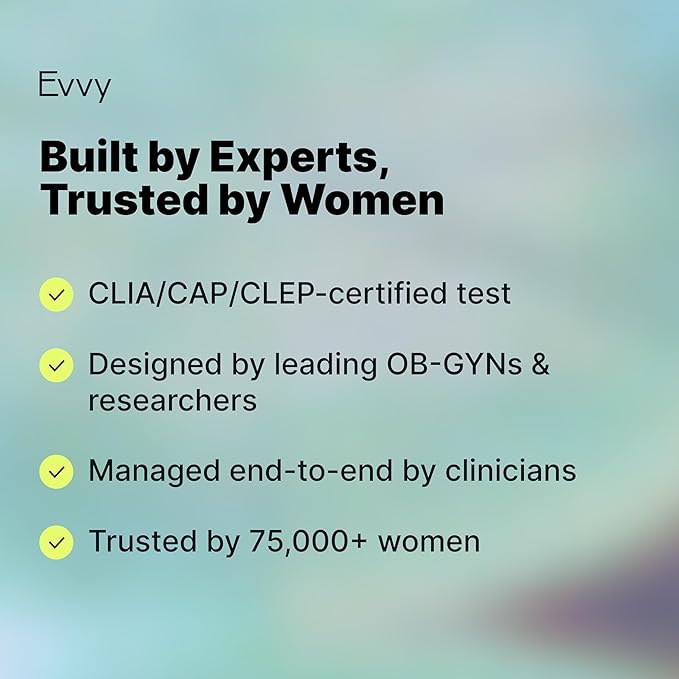 Evvy

Built by Experts, Trusted by Women

CLIA/CAP/CLEP-certified test

Designed by leading OB-GYNs & researchers

Managed end-to-end by clinicians

Trusted by 75,000+ women